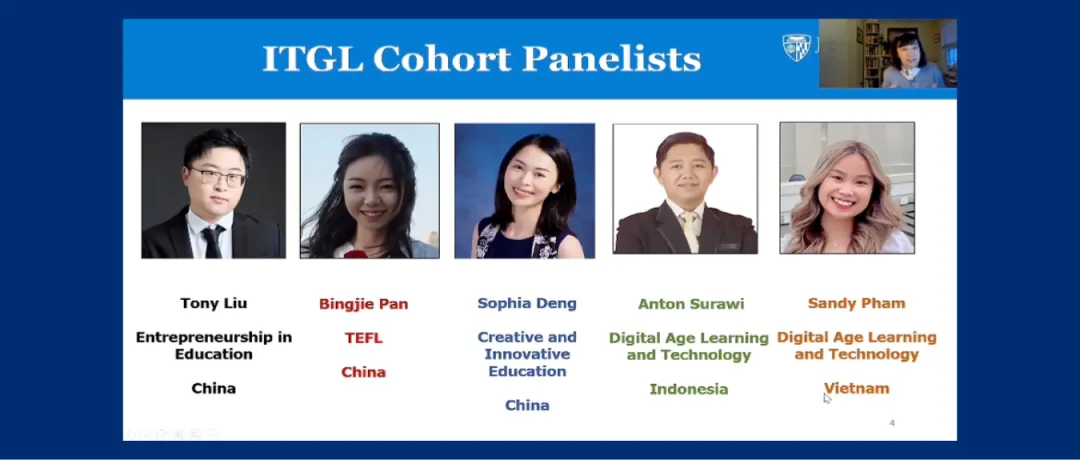 ITGL Cohort Panelists

Tony Liu

Entrepreneurship in Education

China

Bingjie Pan

TEFL

China

Sophia Deng

Creative and Innovative Education

China

Anton Surawi

Digital Age Learning and Technology

Indonesia

Sandy Pham

Digital Age Learning and Technology

Vietnam

4